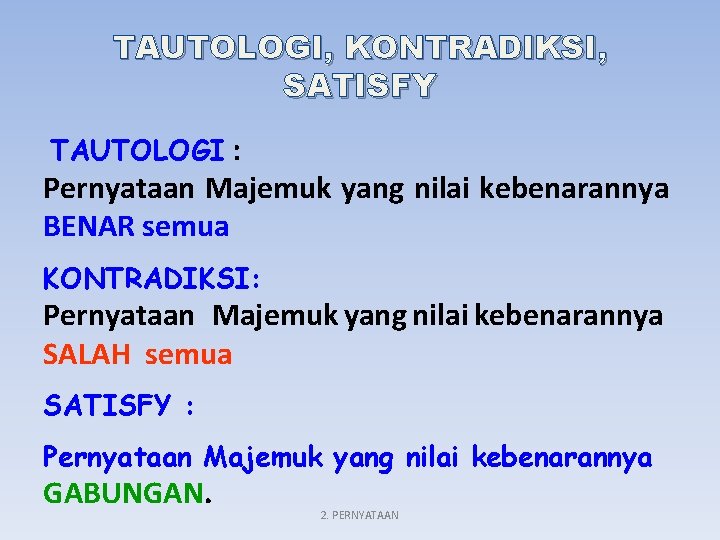 TAUTOLOGI, KONTRADIKSI, SATISFY

TAUTOLOGI :
Pernyataan Majemuk yang nilai kebenarannya BENAR semua

KONTRADIKSI:
Pernyataan Majemuk yang nilai kebenarannya SALAH semua

SATISFY :

Pernyataan Majemuk yang nilai kebenarannya GABUNGAN.

2. PERNYATAAN